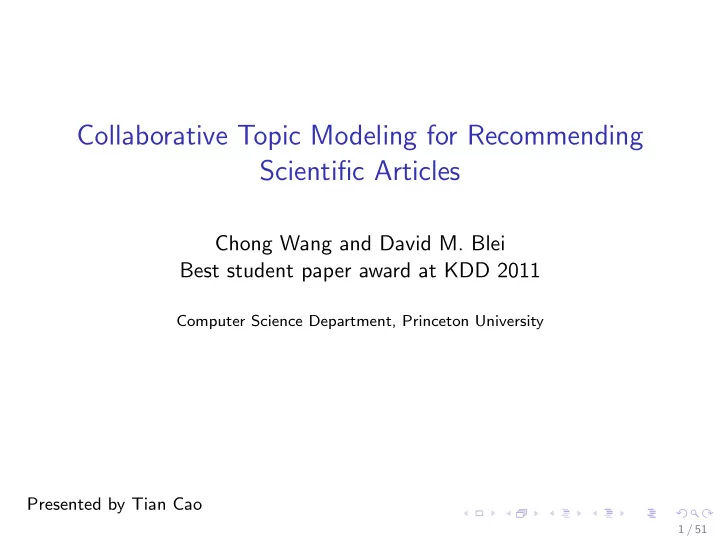 Collaborative Topic Modeling for Recommending Scientific Articles

Chong Wang and David M. Blei
Best student paper award at KDD 2011

Computer Science Department, Princeton University

Presented by Tian Cao

1 / 51